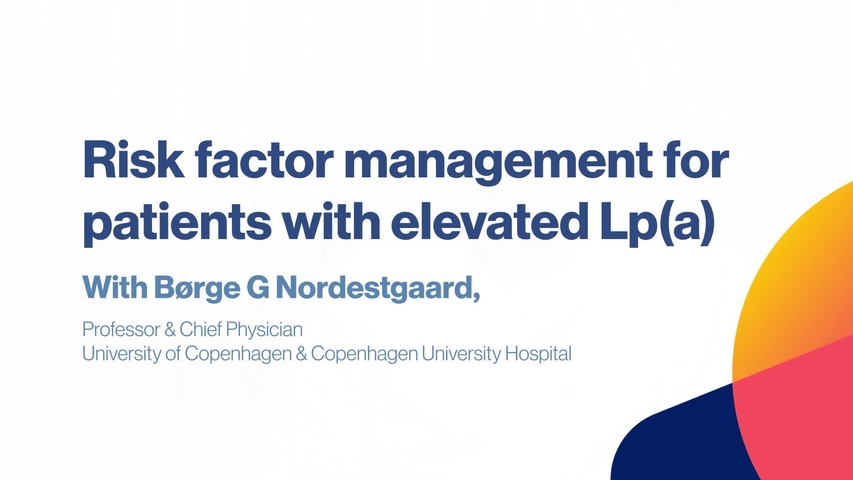 Risk factor management for patients with elevated Lp(a)

With Børge G Nordestgaard,

Professor & Chief Physician
University of Copenhagen & Copenhagen University Hospital